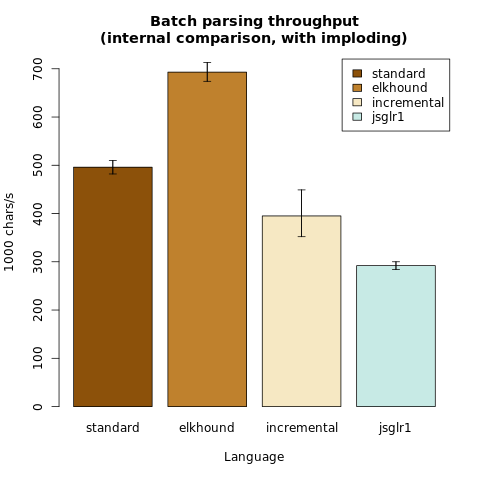 Batch parsing throughput
(internal comparison, with imploding)

standard
elkhound
incremental
jsglr1

1000 chars/s

700
600
500
400
300
200
100
0

standard
elkhound
incremental
jsglr1

Language